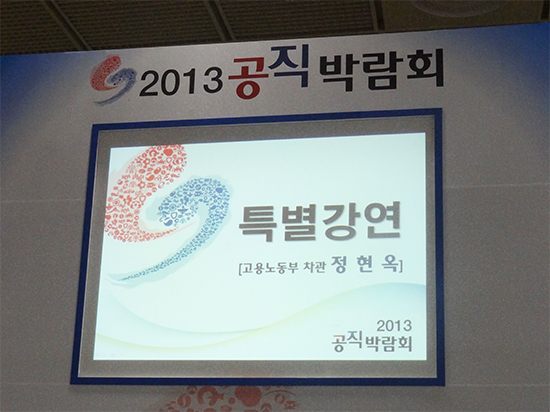 2013 공직 박람회

특별강연

[고용노동부 차관 정 현 옥]

2013
공직박람회